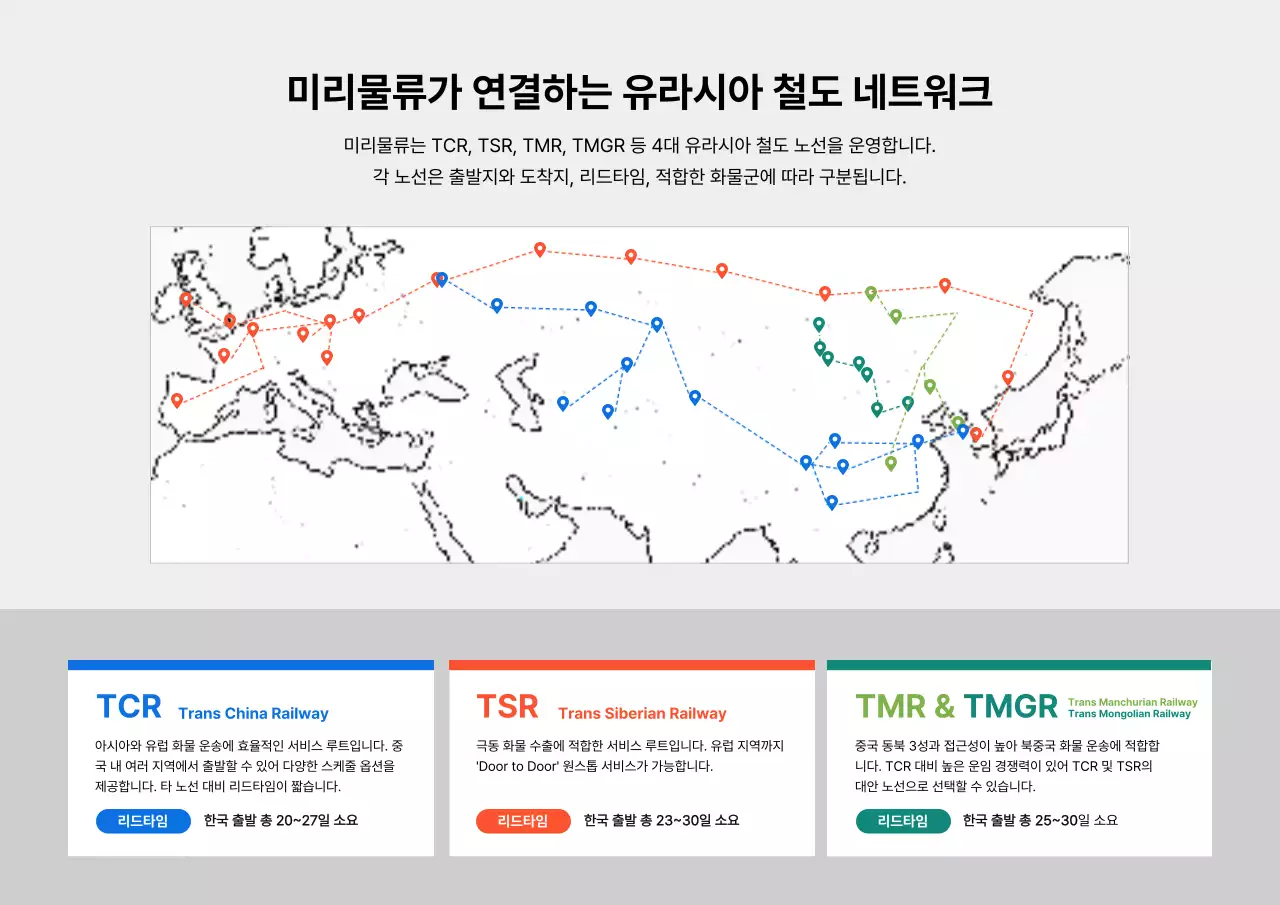 미리물류가 연결하는 유라시아 철도 네트워크

미리물류는 TCR, TSR, TMR, TMGR 등 4대 유라시아 철도 노선을 운영합니다.
각 노선은 출발지와 도착지, 리드타임, 적합한 화물군에 따라 구분됩니다.

TCR Trans China Railway

아시아와 유럽 화물 운송에 효율적인 서비스 루트입니다. 중국 내 여러 지역에서 출발할 수 있어 다양한 스케줄 옵션을 제공합니다. 타 노선 대비 리드타임이 짧습니다.

리드타임 한국 출발 총 20~27일 소요

TSR Trans Siberian Railway

극동 화물 수출에 적합한 서비스 루트입니다. 유럽 지역까지 'Door to Door' 원스톱 서비스가 가능합니다.

리드타임 한국 출발 총 23~30일 소요

TMR & TMGR Trans Manchurian Railway Trans Mongolian Railway

중국 동북 3성과 접근성이 높아 북중국 화물 운송에 적합합니다. TCR 대비 높은 운임 경쟁력이 있어 TCR 및 TSR의 대안 노선으로 선택할 수 있습니다.

리드타임 한국 출발 총 25~30일 소요